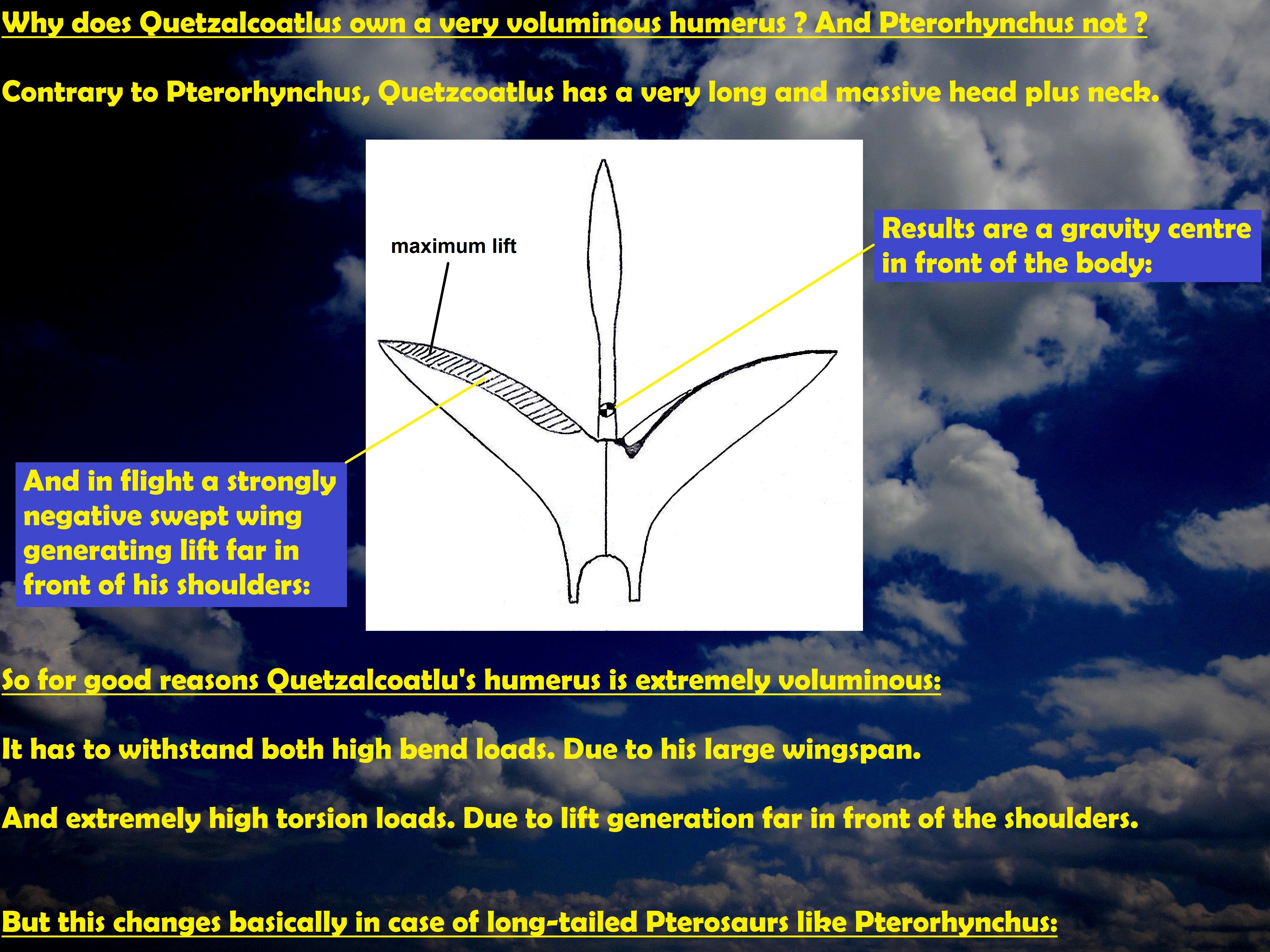 Why does Quetzalcoatlus own a very voluminous humerus ? And Pterorhynchus not ?

Contrary to Pterorhynchus, Quetzcoatlus has a very long and massive head plus neck.

maximum lift

Results are a gravity centre in front of the body:

And in flight a strongly negative swept wing generating lift far in front of his shoulders:

So for good reasons Quetzalcoatlu's humerus is extremely voluminous:

It has to withstand both high bend loads. Due to his large wingspan.

And extremely high torsion loads. Due to lift generation far in front of the shoulders.

But this changes basically in case of long-tailed Pterosaurs like Pterorhynchus: